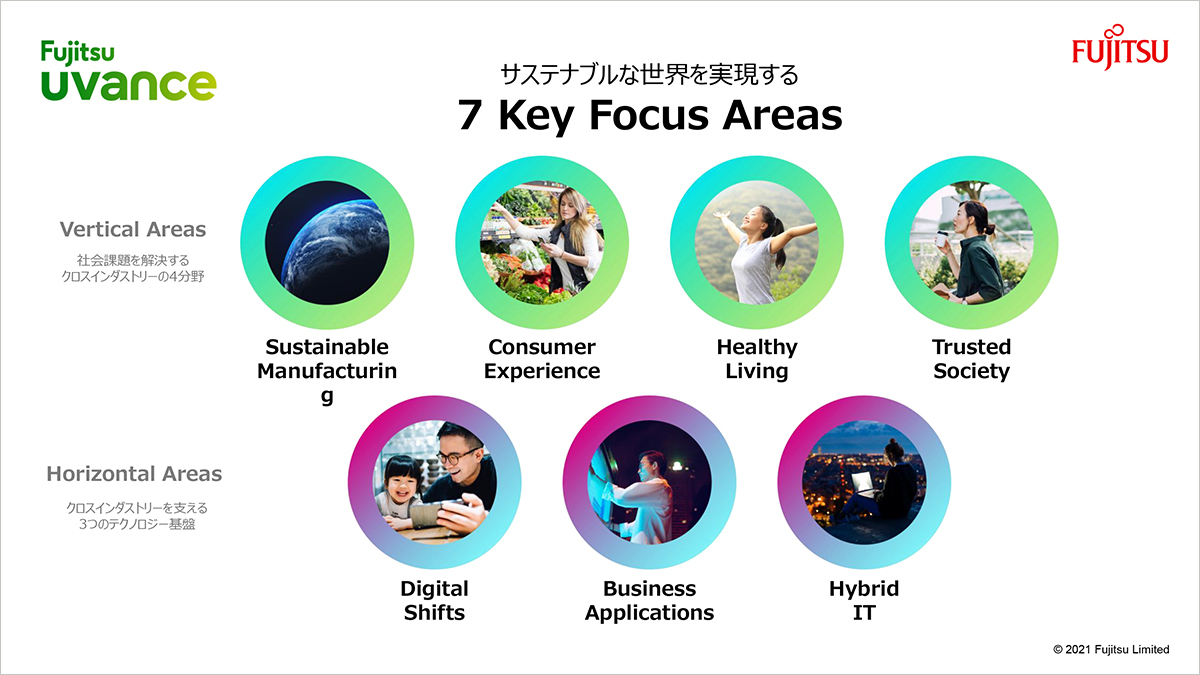 Fujitsu
uvance

FUJITSU

サステナブルな世界を実現する
7 Key Focus Areas

Vertical Areas
社会課題を解決する
クロスインダストリーの4分野

Sustainable Manufacturing

Consumer Experience

Healthy Living

Trusted Society

Horizontal Areas
クロスインダストリーを支える
3つのテクノロジー基盤

Digital Shifts

Business Applications

Hybrid IT

© 2021 Fujitsu Limited